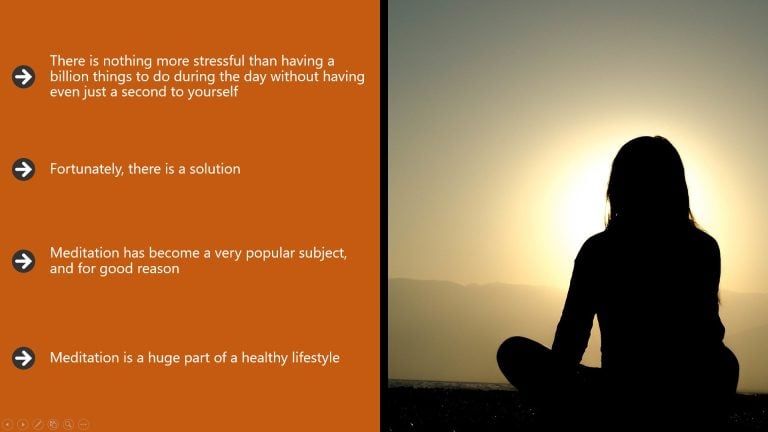 There is nothing more stressful than having a billion things to do during the day without having even just a second to yourself

Fortunately, there is a solution

Meditation has become a very popular subject, and for good reason

Meditation is a huge part of a healthy lifestyle